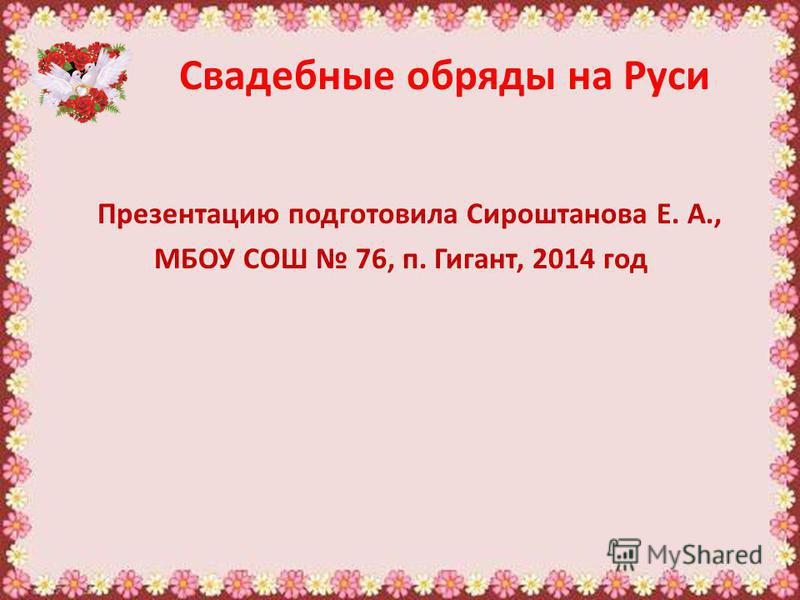 Свадебные обряды на Руси

Презентацию подготовила Сироштанова Е. А., МБОУ СОШ № 76, п. Гигант, 2014 год

MyShared